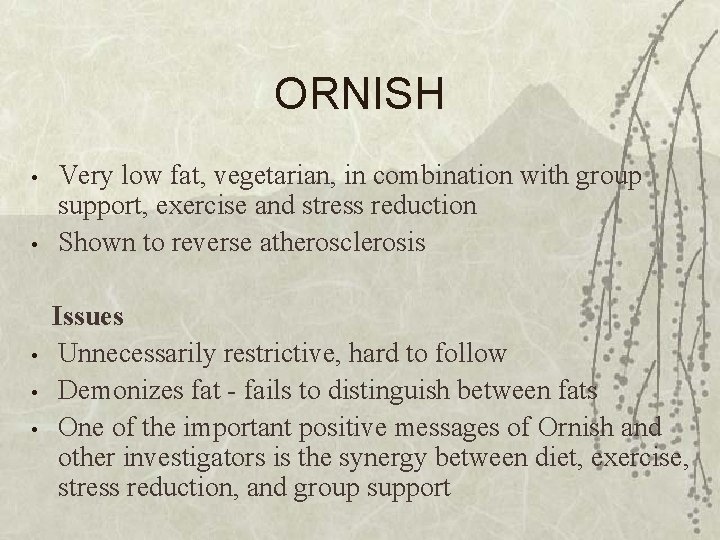 ORNISH

• Very low fat, vegetarian, in combination with group support, exercise and stress reduction
• Shown to reverse atherosclerosis

Issues
• Unnecessarily restrictive, hard to follow
• Demonizes fat - fails to distinguish between fats
• One of the important positive messages of Ornish and other investigators is the synergy between diet, exercise, stress reduction, and group support